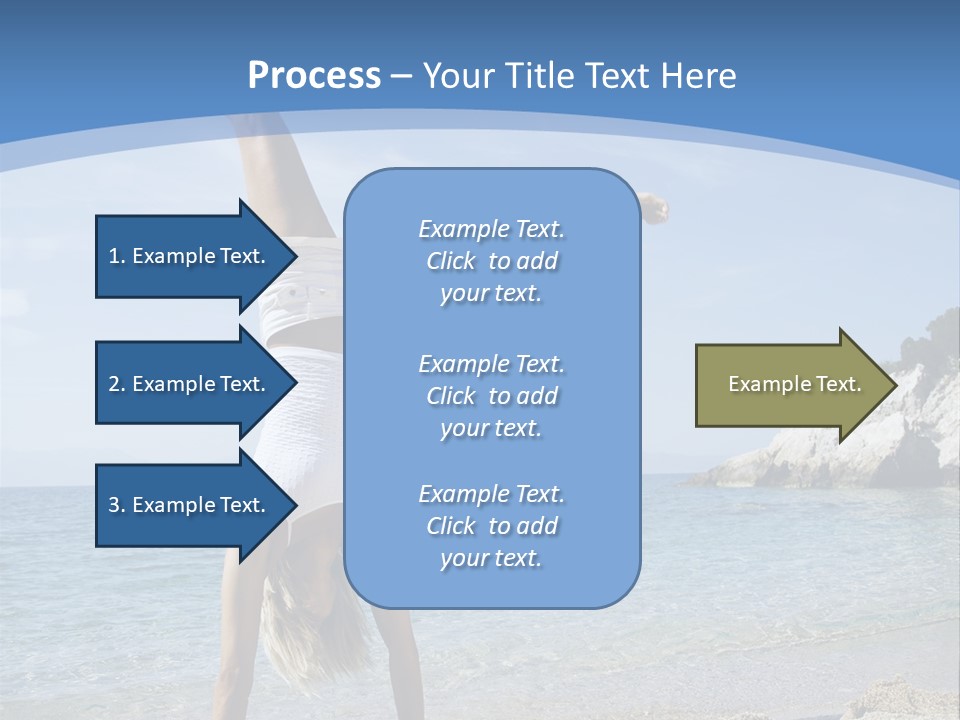 Process – Your Title Text Here

1. Example Text.

2. Example Text.

3. Example Text.

Example Text. Click to add your text.

Example Text. Click to add your text.

Example Text. Click to add your text.

Example Text.